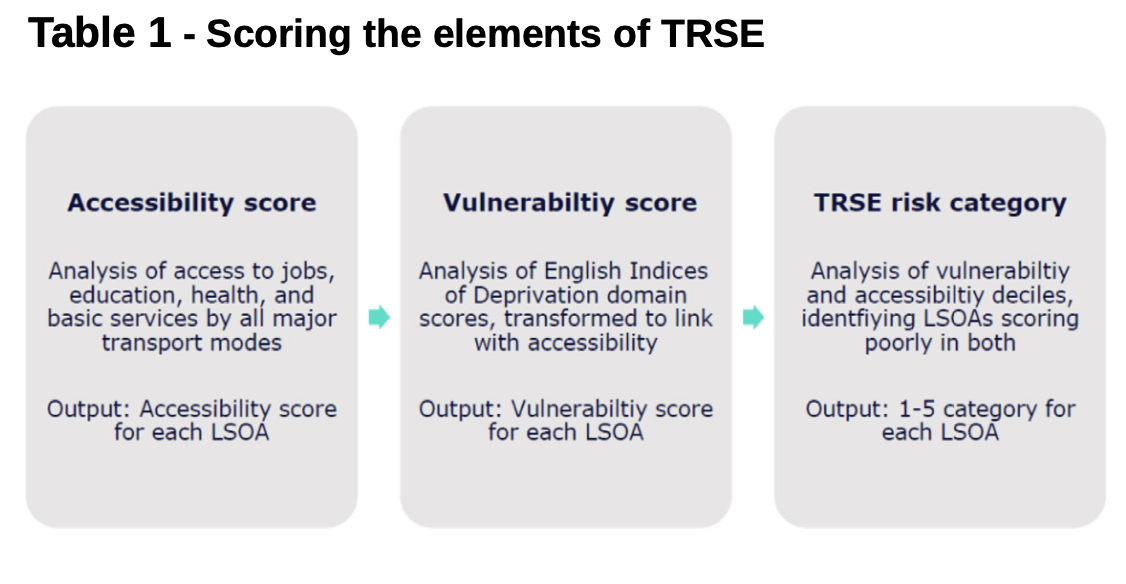 Table 1 - Scoring the elements of TRSE

Accessibility score

Analysis of access to jobs, education, health, and basic services by all major transport modes

Output: Accessibility score for each LSOA

Vulnerabiltiy score

Analysis of English Indices of Deprivation domain scores, transformed to link with accessibility

Output: Vulnerabiltiy score for each LSOA

TRSE risk category

Analysis of vulnerabiltiy and accessibiltiy deciles, identfiying LSOAs scoring poorly in both

Output: 1-5 category for each LSOA